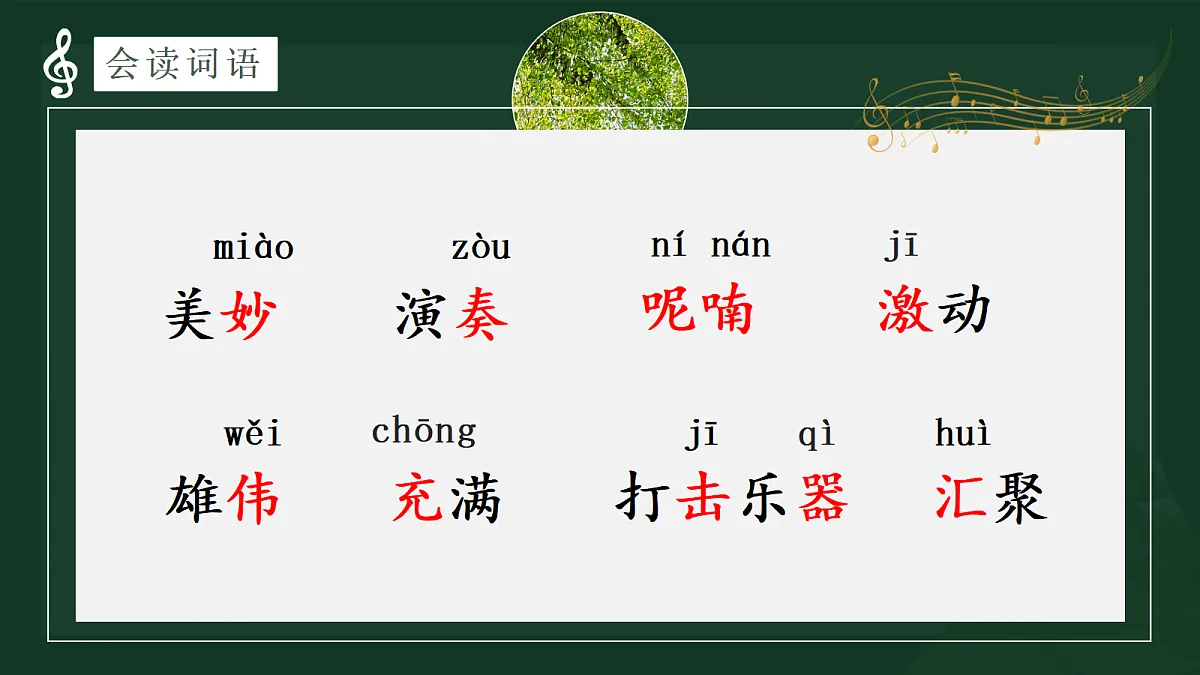 会读词语

miào 美妙　zòu 演奏　ní nán 呢喃　jī 激动

wěi 雄伟　chōng 充满　jī qì 打击乐器　huì 汇聚